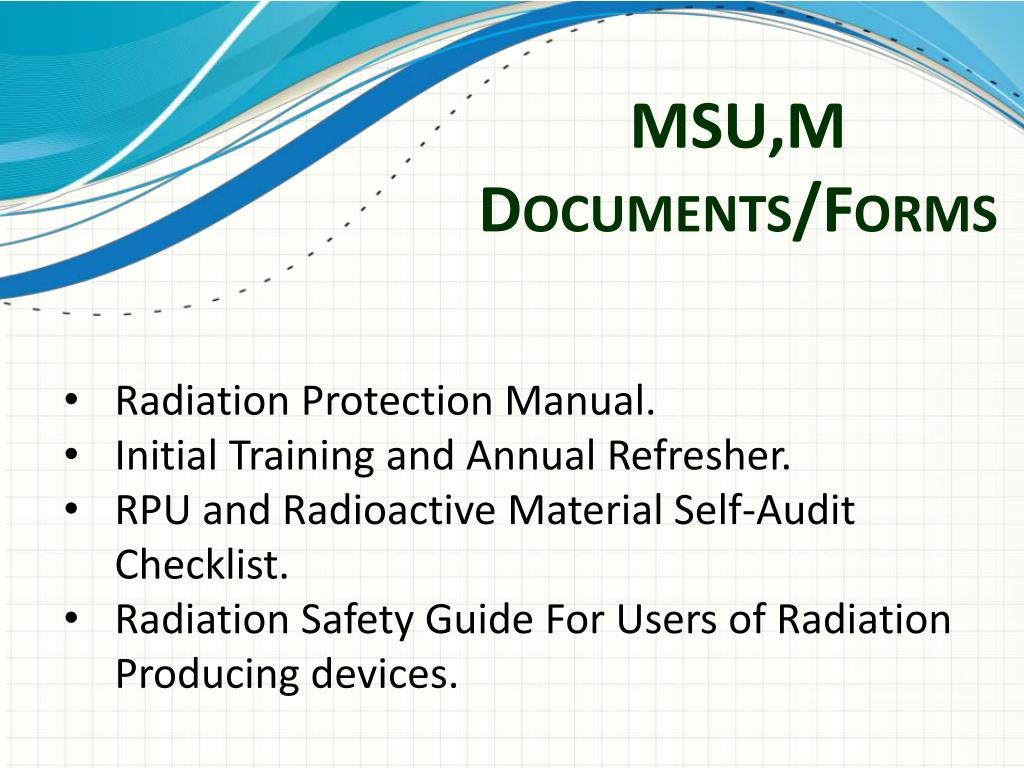 MSU,M
DOCUMENTS/FORMS

• Radiation Protection Manual.
• Initial Training and Annual Refresher.
• RPU and Radioactive Material Self-Audit Checklist.
• Radiation Safety Guide For Users of Radiation Producing devices.